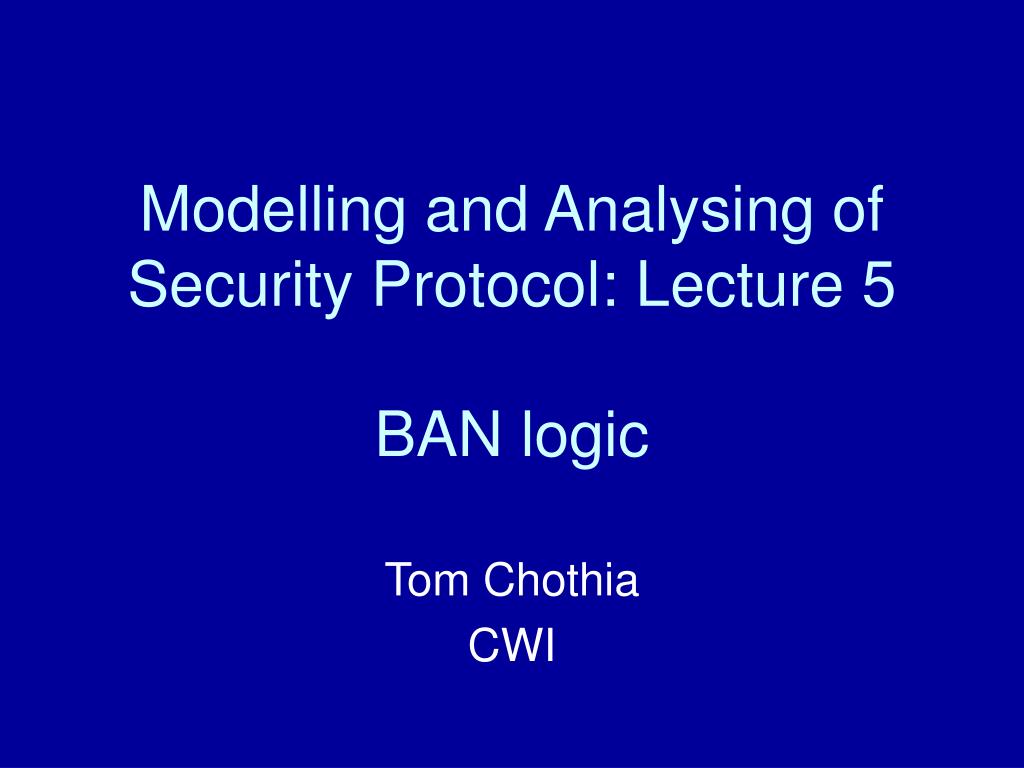 Modelling and Analysing of Security Protocol: Lecture 5

BAN logic

Tom Chothia
CWI